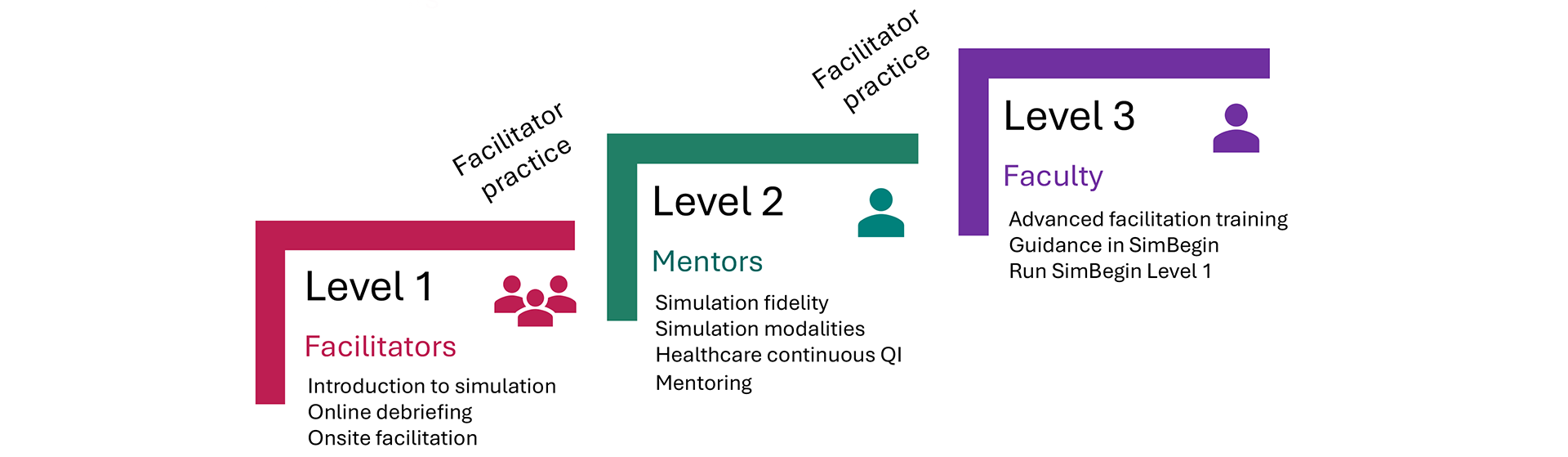 Level 1

Facilitators

Introduction to simulation
Online debriefing
Onsite facilitation

Facilitator practice

Level 2

Mentors

Simulation fidelity
Simulation modalities
Healthcare continuous QI
Mentoring

Facilitator practice

Level 3

Faculty

Advanced facilitation training
Guidance in SimBegin
Run SimBegin Level 1